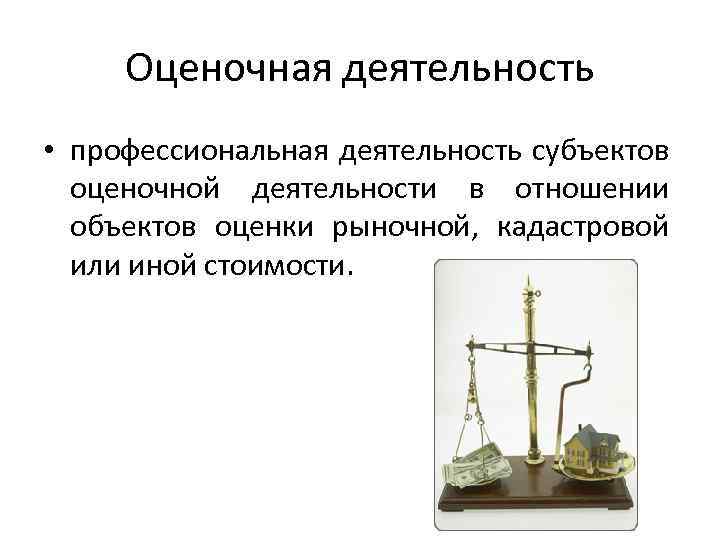 Оценочная деятельность

• профессиональная деятельность субъектов оценочной деятельности в отношении объектов оценки рыночной, кадастровой или иной стоимости.